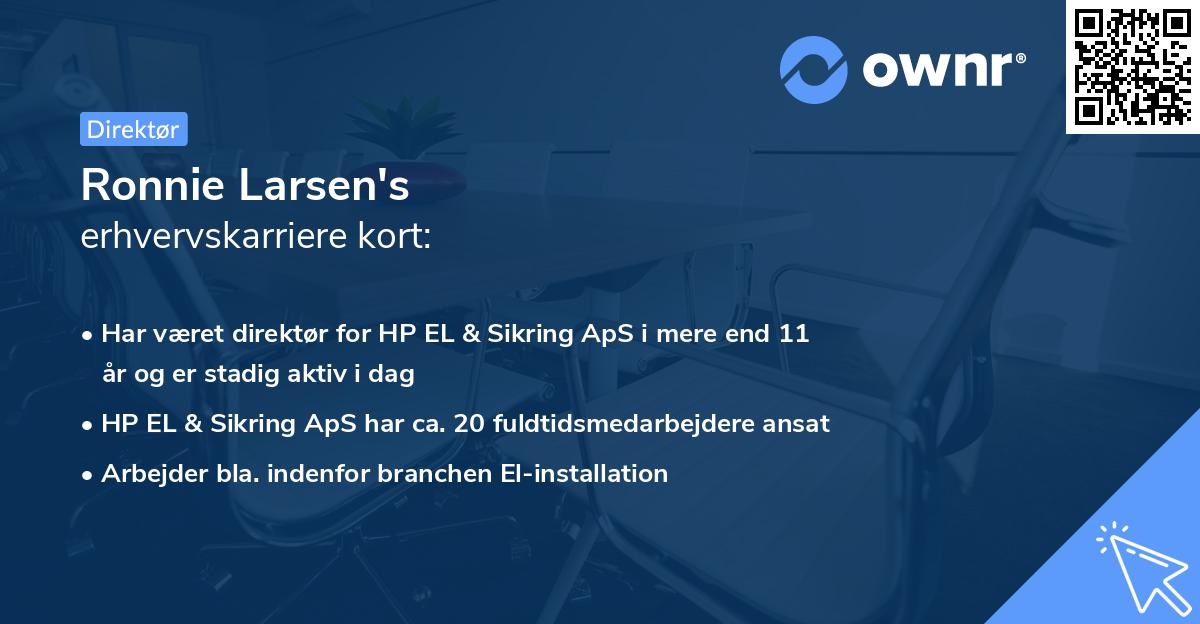 ownr®

Direktør

Ronnie Larsen's
erhvervskarriere kort:

• Har været direktør for HP EL & Sikring ApS i mere end 11 år og er stadig aktiv i dag
• HP EL & Sikring ApS har ca. 20 fuldtidsmedarbejdere ansat
• Arbejder bla. indenfor branchen El-installation